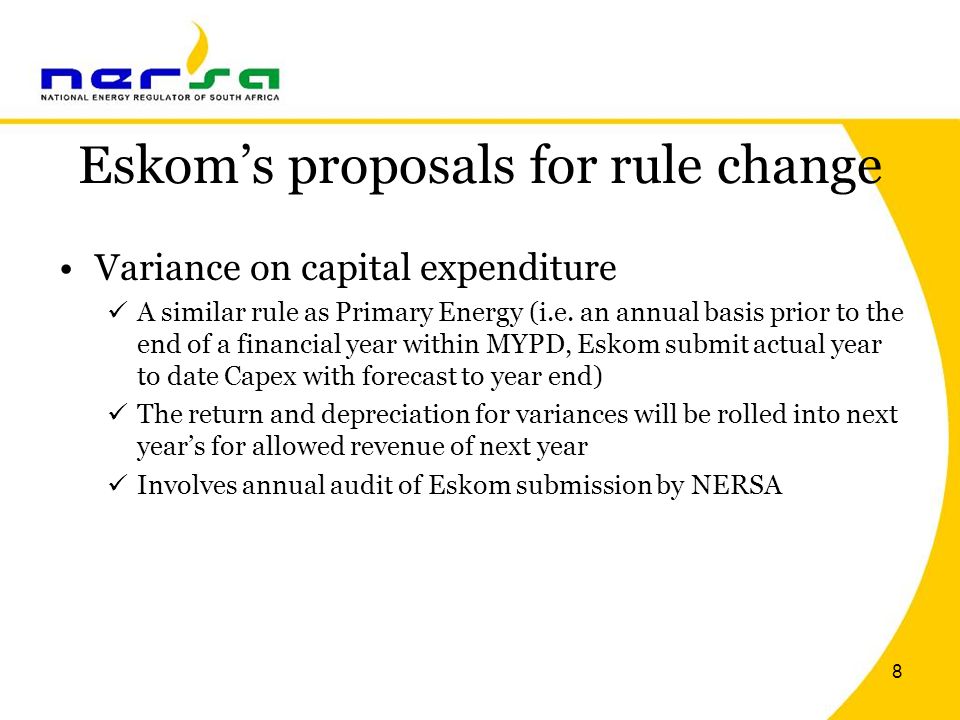 nersa
NATIONAL ENERGY REGULATOR OF SOUTH AFRICA

Eskom's proposals for rule change

• Variance on capital expenditure
✓ A similar rule as Primary Energy (i.e. an annual basis prior to the end of a financial year within MYPD, Eskom submit actual year to date Capex with forecast to year end)
✓ The return and depreciation for variances will be rolled into next year's for allowed revenue of next year
✓ Involves annual audit of Eskom submission by NERSA

8